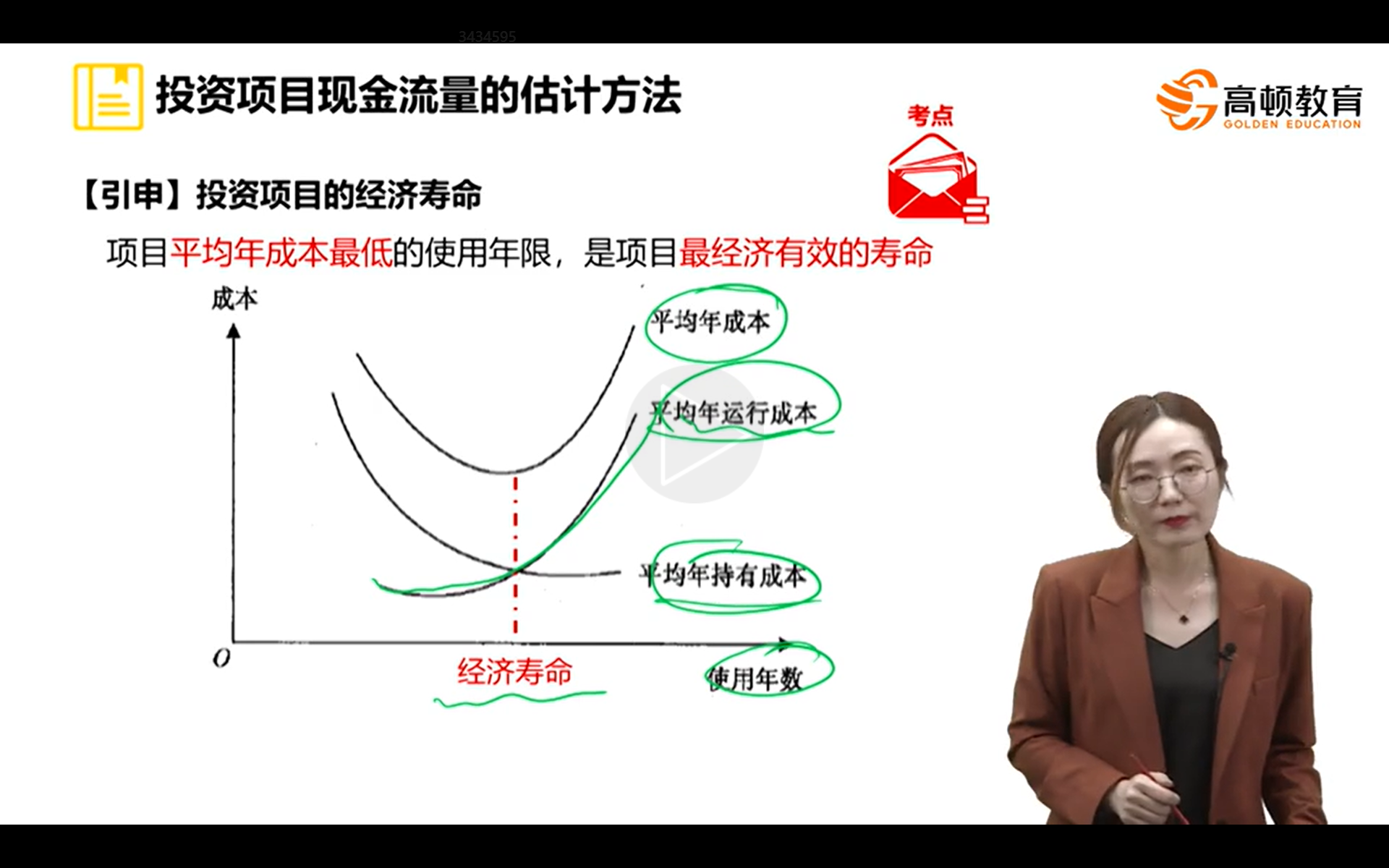 3434595

投资项目现金流量的估计方法

高顿教育
GOLDEN EDUCATION

考点

【引申】投资项目的经济寿命

项目平均年成本最低的使用年限，是项目最经济有效的寿命

成本

平均年成本

平均年运行成本

平均年持有成本

O

经济寿命

使用年数